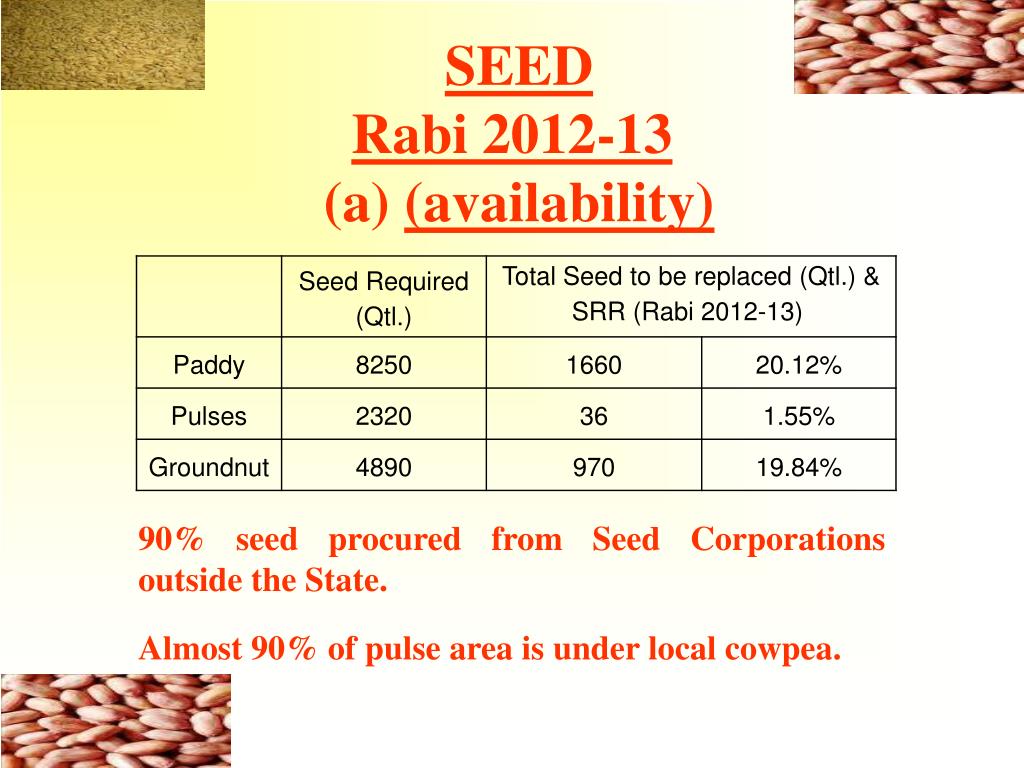 SEED
Rabi 2012-13
(a) (availability)

| | Seed Required (Qtl.) | Total Seed to be replaced (Qtl.) & SRR (Rabi 2012-13) | |
|---|---|---|---|
| Paddy | 8250 | 1660 | 20.12% |
| Pulses | 2320 | 36 | 1.55% |
| Groundnut | 4890 | 970 | 19.84% |

90% seed procured from Seed Corporations outside the State.

Almost 90% of pulse area is under local cowpea.